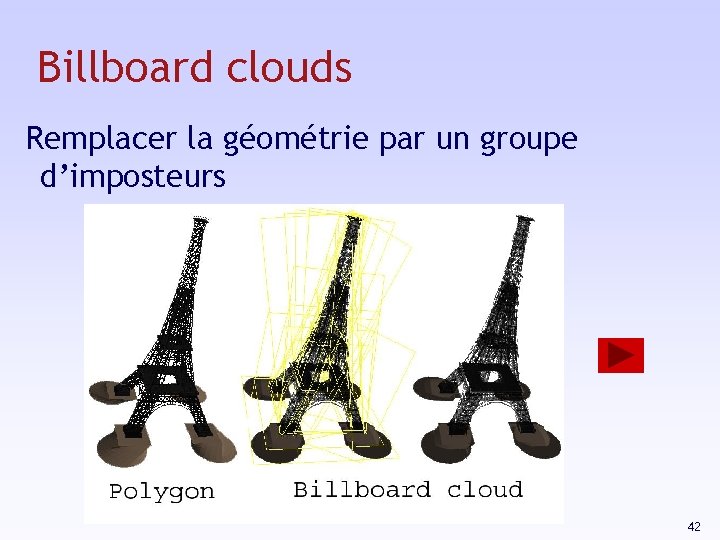 Billboard clouds

Remplacer la géométrie par un groupe d’imposteurs

Polygon Billboard cloud

42